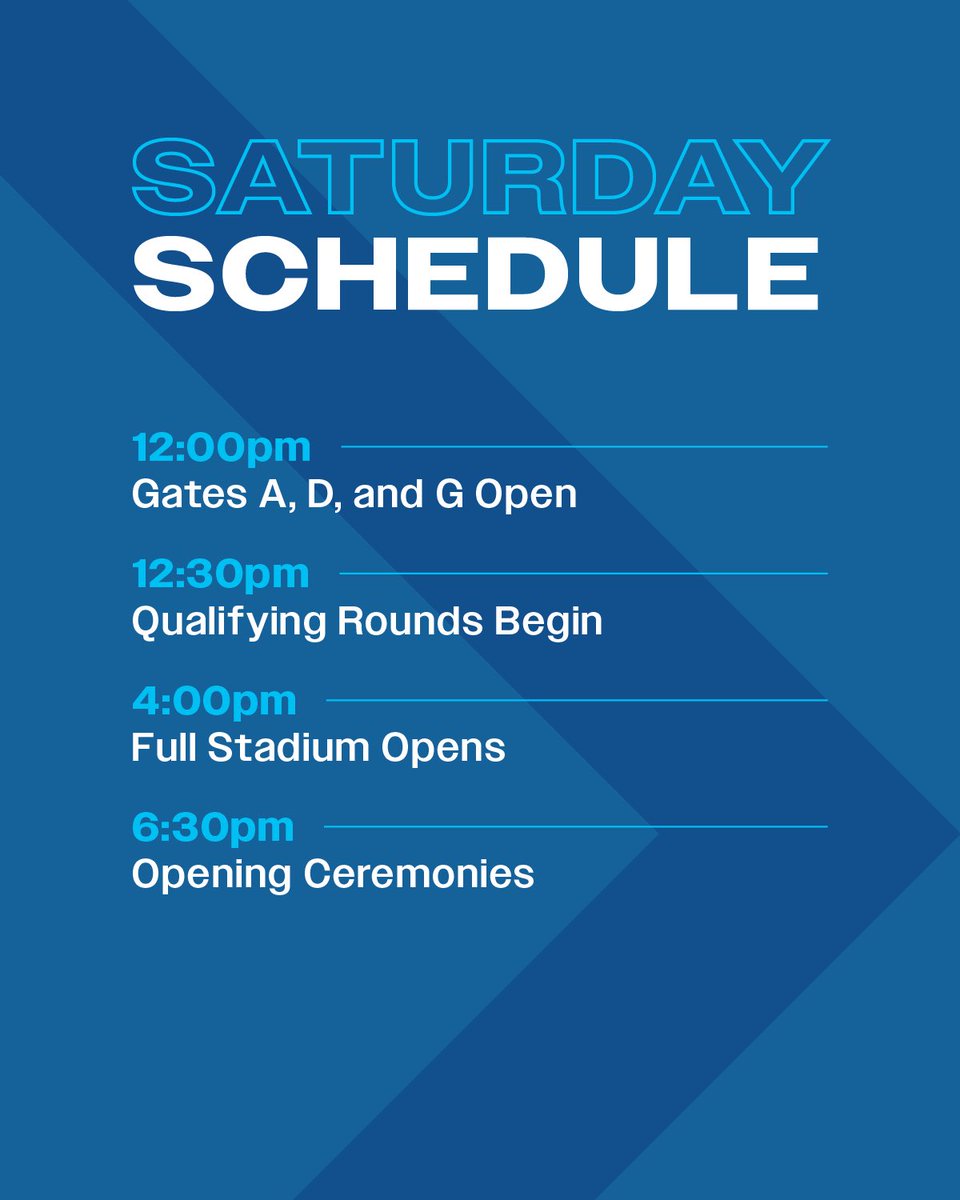 SATURDAY
SCHEDULE

12:00pm
Gates A, D, and G Open

12:30pm
Qualifying Rounds Begin

4:00pm
Full Stadium Opens

6:30pm
Opening Ceremonies